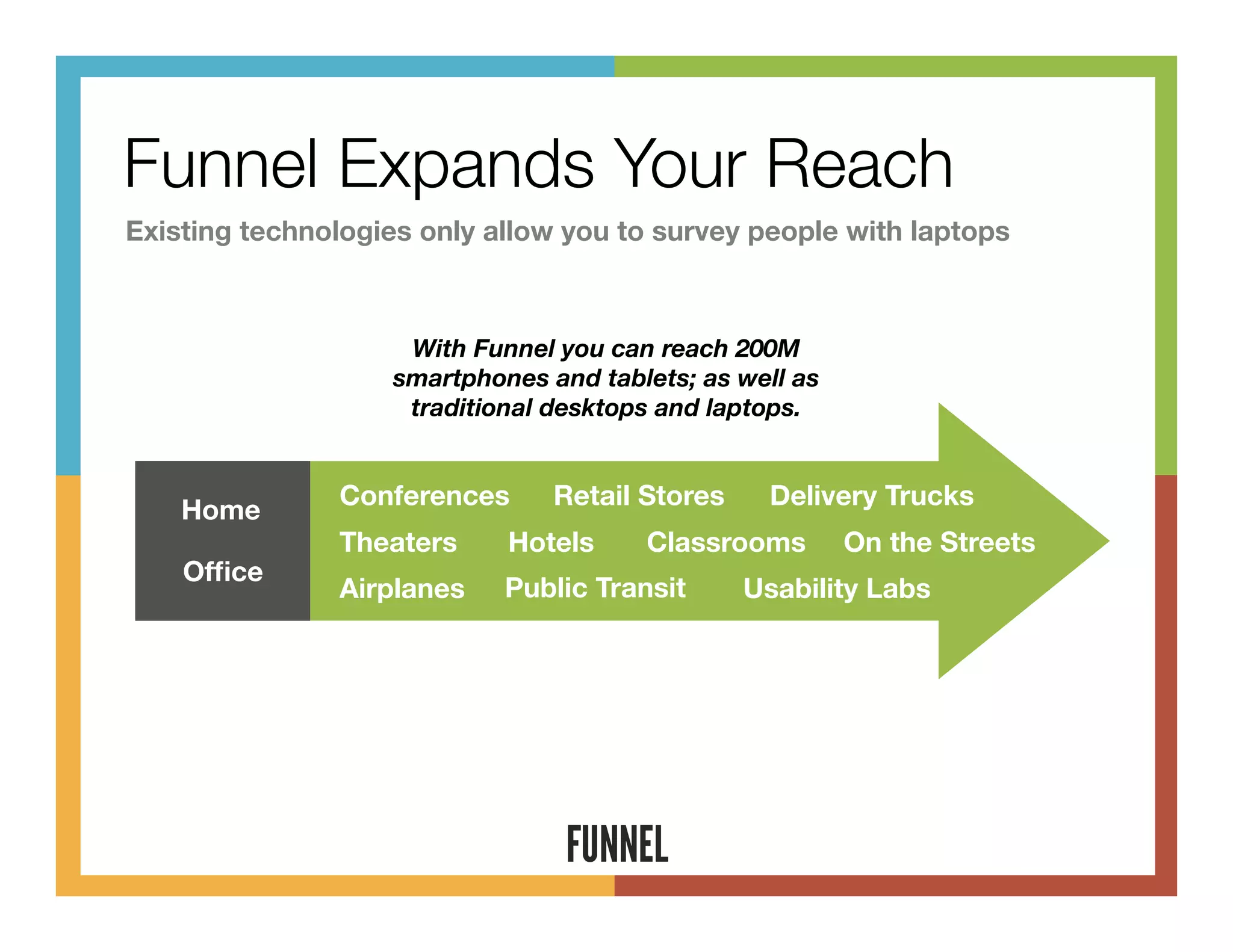 Funnel Expands Your Reach

Existing technologies only allow you to survey people with laptops

With Funnel you can reach 200M smartphones and tablets; as well as traditional desktops and laptops.

Home

Office

Conferences Retail Stores Delivery Trucks

Theaters Hotels Classrooms On the Streets

Airplanes Public Transit Usability Labs

FUNNEL